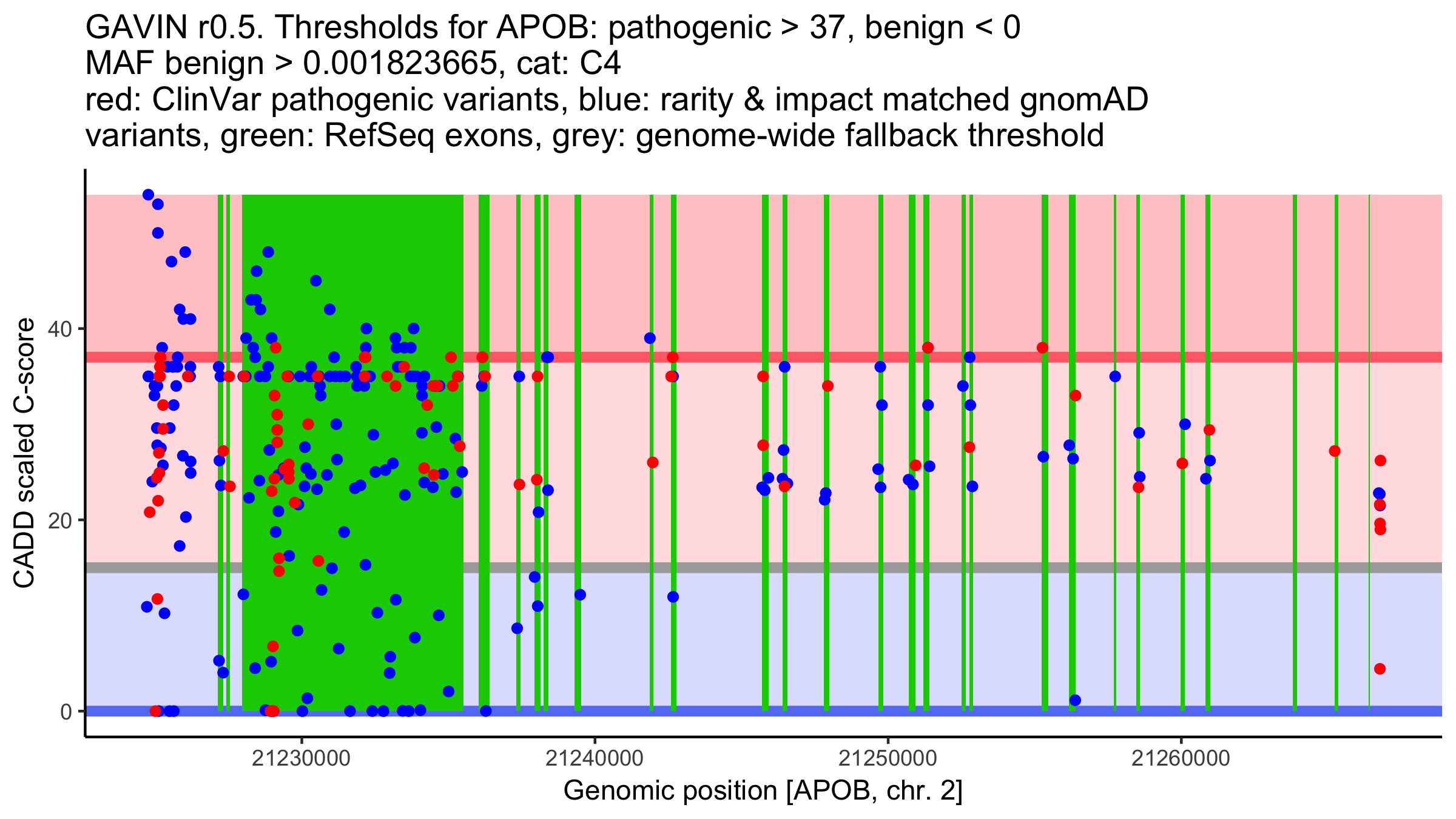 GAVIN r0.5. Thresholds for APOB: pathogenic > 37, benign < 0
MAF benign > 0.001823665, cat: C4
red: ClinVar pathogenic variants, blue: rarity & impact matched gnomAD variants, green: RefSeq exons, grey: genome-wide fallback threshold

CADD scaled C-score

40
20
0

21230000
21240000
21250000
21260000

Genomic position [APOB, chr. 2]